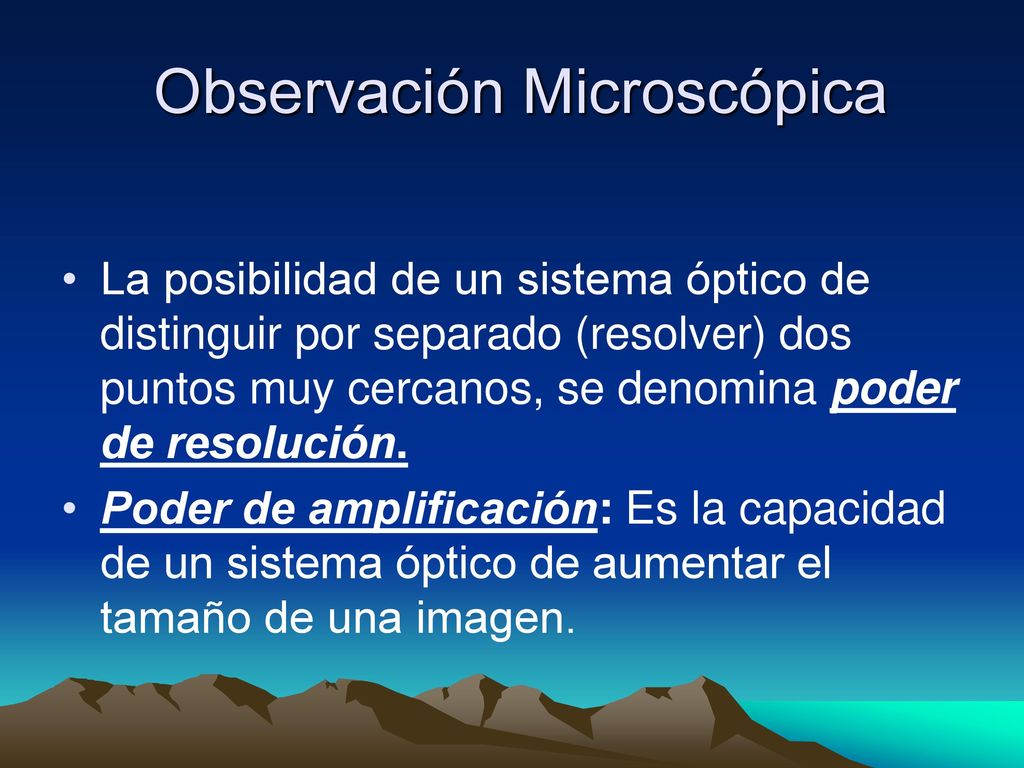 Observación Microscópica

• La posibilidad de un sistema óptico de distinguir por separado (resolver) dos puntos muy cercanos, se denomina poder de resolución.

• Poder de amplificación: Es la capacidad de un sistema óptico de aumentar el tamaño de una imagen.